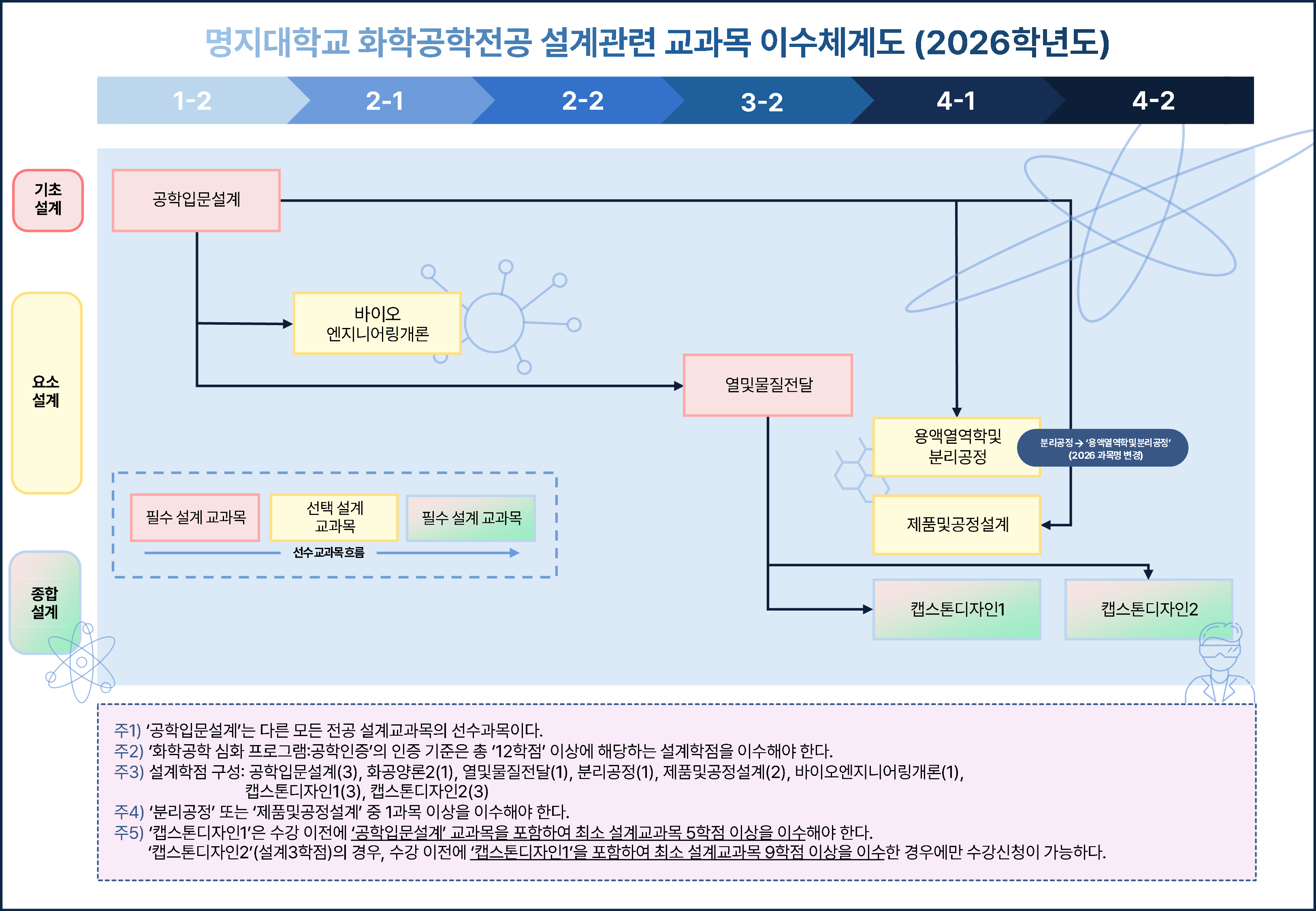 명지대학교 화학공학전공 설계관련 교과목 이수체계도 (2026학년도)

1-2 2-1 2-2 3-2 4-1 4-2

기초 설계

요소 설계

종합 설계

공학입문설계

바이오 엔지니어링개론

열및물질전달

용액열역학및 분리공정

분리공정 → '용액열역학및분리공정' (2026 과목명 변경)

제품및공정설계

캡스톤디자인1

캡스톤디자인2

필수 설계 교과목

선택 설계 교과목

필수 설계 교과목

선수교과목흐름

주1) '공학입문설계'는 다른 모든 전공 설계교과목의 선수과목이다.
주2) '화학공학 심화 프로그램:공학인증'의 인증 기준은 총 '12학점' 이상에 해당하는 설계학점을 이수해야 한다.
주3) 설계학점 구성: 공학입문설계(3), 화공양론2(1), 열및물질전달(1), 분리공정(1), 제품및공정설계(2), 바이오엔지니어링개론(1), 캡스톤디자인1(3), 캡스톤디자인2(3)
주4) '분리공정' 또는 '제품및공정설계' 중 1과목 이상을 이수해야 한다.
주5) '캡스톤디자인1'은 수강 이전에 '공학입문설계' 교과목을 포함하여 최소 설계교과목 5학점 이상을 이수해야 한다.
'캡스톤디자인2'(설계3학점)의 경우, 수강 이전에 '캡스톤디자인1'을 포함하여 최소 설계교과목 9학점 이상을 이수한 경우에만 수강신청이 가능하다.